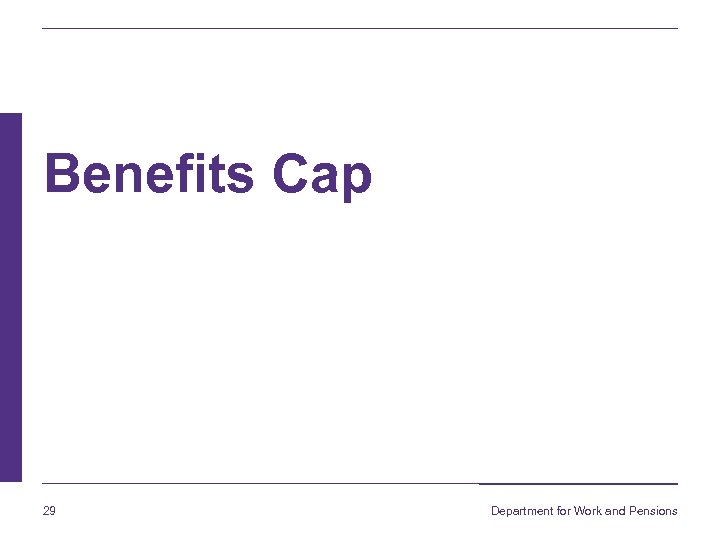 Benefits Cap

29

Department for Work and Pensions